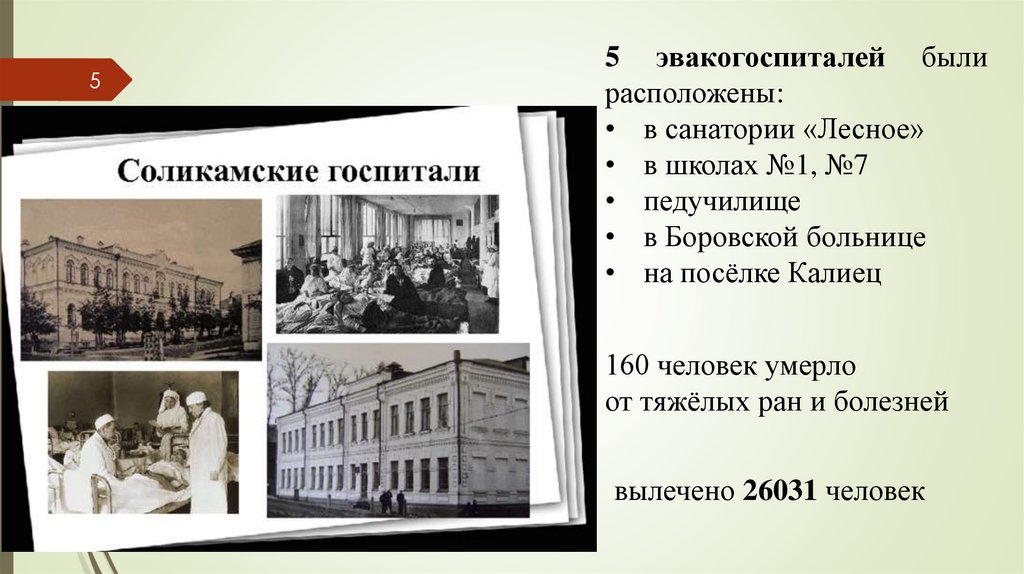 5

Соликамские госпитали

5 эвакогоспиталей были расположены:
• в санатории «Лесное»
• в школах №1, №7
• педучилище
• в Боровской больнице
• на посёлке Калиец

160 человек умерло от тяжёлых ран и болезней

вылечено 26031 человек